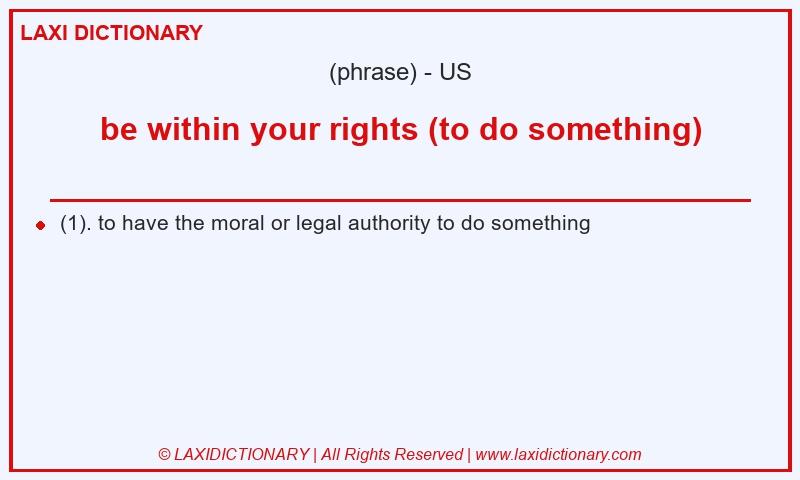 LAXI DICTIONARY

(phrase) - US

be within your rights (to do something)

(1). to have the moral or legal authority to do something

© LAXIDICTIONARY | All Rights Reserved | www.laxidictionary.com